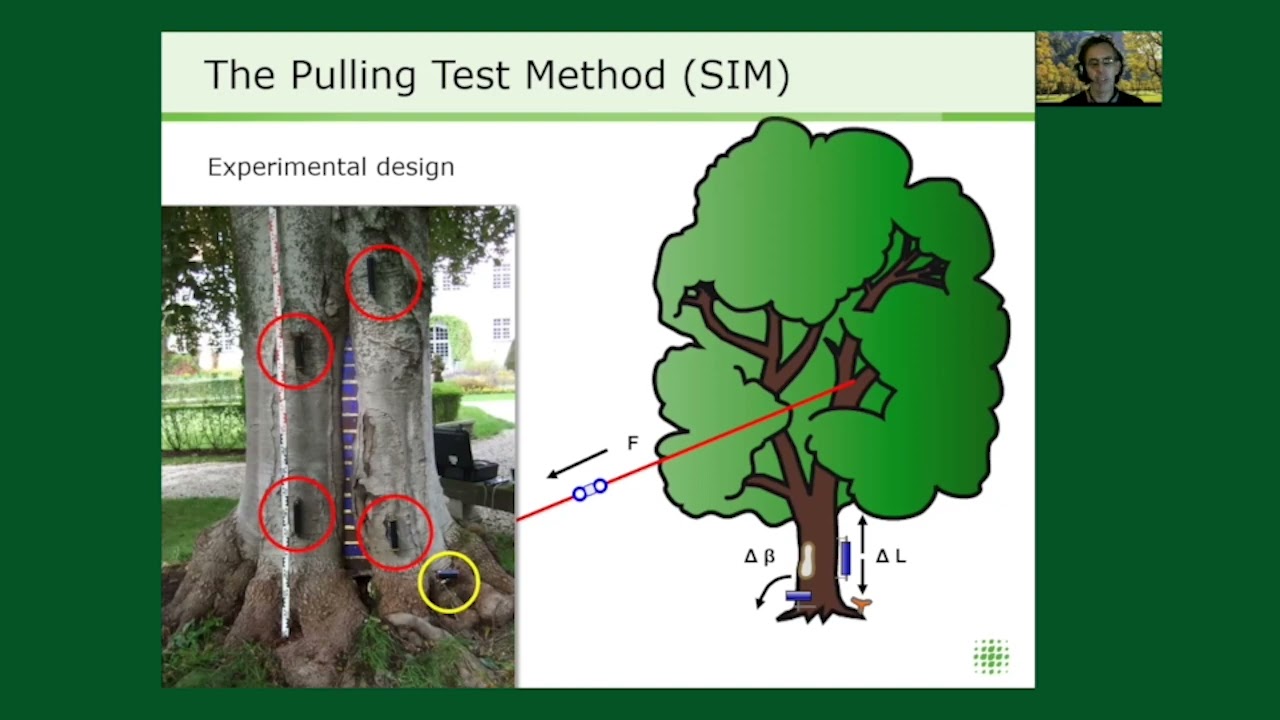 The Pulling Test Method (SIM)

Experimental design

F

$\Delta \beta$

$\Delta L$